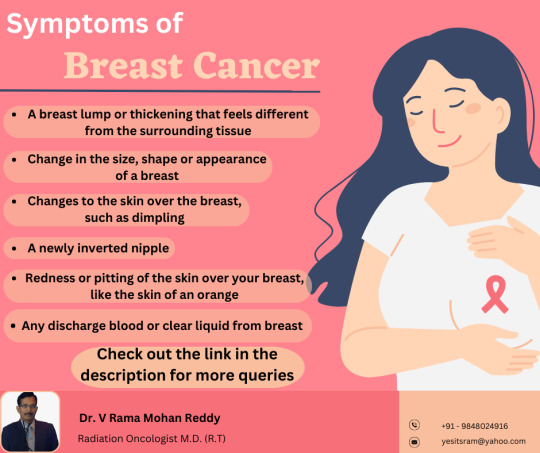 Symptoms of

Breast Cancer

• A breast lump or thickening that feels different from the surrounding tissue

• Change in the size, shape or appearance of a breast

• Changes to the skin over the breast, such as dimpling

• A newly inverted nipple

• Redness or pitting of the skin over your breast, like the skin of an orange

• Any discharge blood or clear liquid from breast

Check out the link in the description for more queries

Dr. V Rama Mohan Reddy

Radiation Oncologist M.D. (R.T)

+91 - 9848024916

yesitsram@yahoo.com